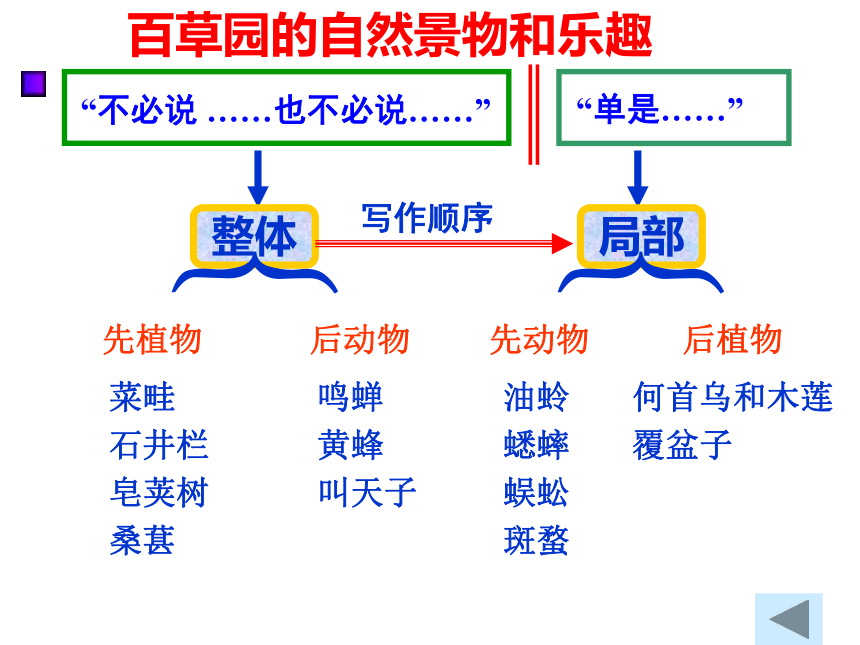 百草园的自然景物和乐趣

“不必说 ……也不必说……”

“单是……”

整体

写作顺序

局部

先植物

菜畦
石井栏
皂荚树
桑葚

后动物

鸣蝉
黄蜂
叫天子

先动物

油蛉
蟋蟀
蜈蚣
斑蝥

后植物

何首乌和木莲
覆盆子